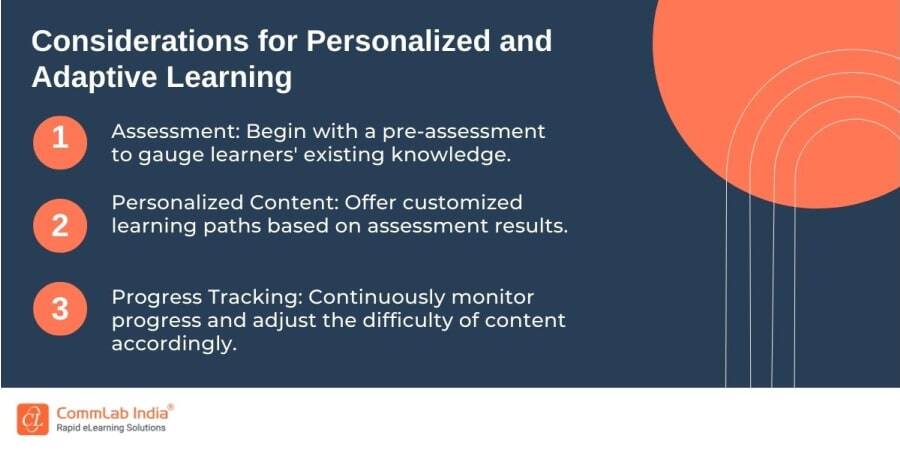 Considerations for Personalized and Adaptive Learning

1 Assessment: Begin with a pre-assessment to gauge learners' existing knowledge.

2 Personalized Content: Offer customized learning paths based on assessment results.

3 Progress Tracking: Continuously monitor progress and adjust the difficulty of content accordingly.

CommLab India®
Rapid eLearning Solutions